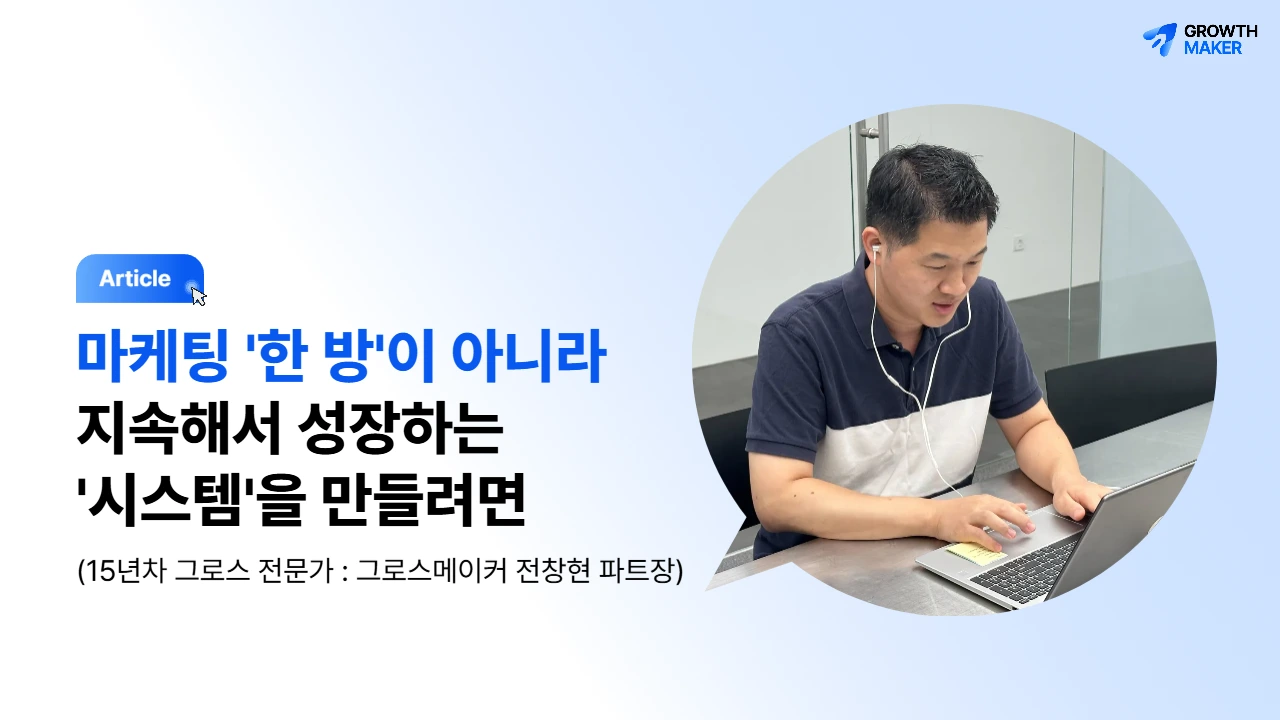 GROWTH MAKER

Article

마케팅 '한 방'이 아니라
지속해서 성장하는
'시스템'을 만들려면

(15년차 그로스 전문가 : 그로스메이커 전창현 파트장)